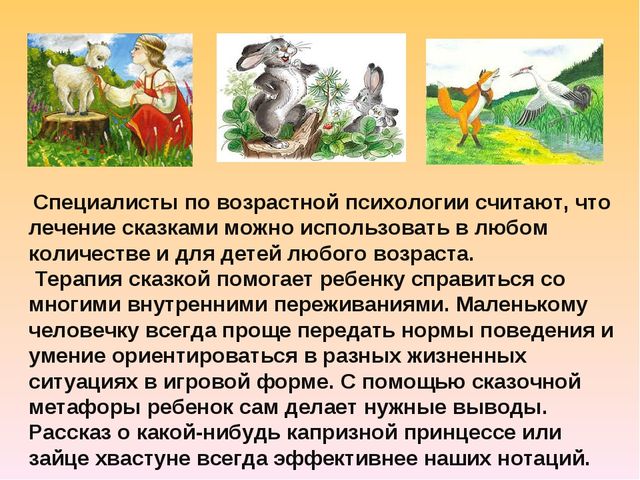 Специалисты по возрастной психологии считают, что лечение сказками можно использовать в любом количестве и для детей любого возраста.

Терапия сказкой помогает ребенку справиться со многими внутренними переживаниями. Маленькому человечку всегда проще передать нормы поведения и умение ориентироваться в разных жизненных ситуациях в игровой форме. С помощью сказочной метафоры ребенок сам делает нужные выводы. Рассказ о какой-нибудь капризной принцессе или зайце хвастуне всегда эффективнее наших нотаций.